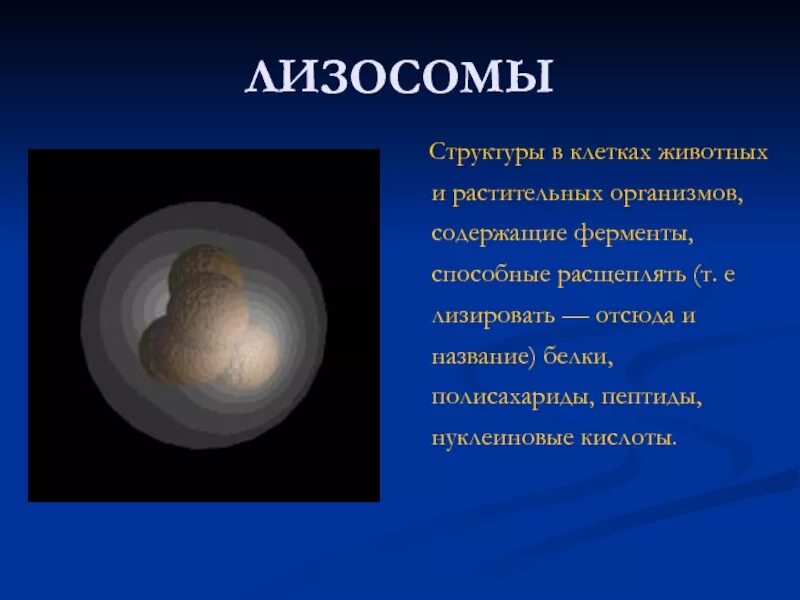 ЛИЗОСОМЫ

Структуры в клетках животных и растительных организмов, содержащие ферменты, способные расщеплять (т. е лизировать — отсюда и название) белки, полисахариды, пептиды, нуклеиновые кислоты.